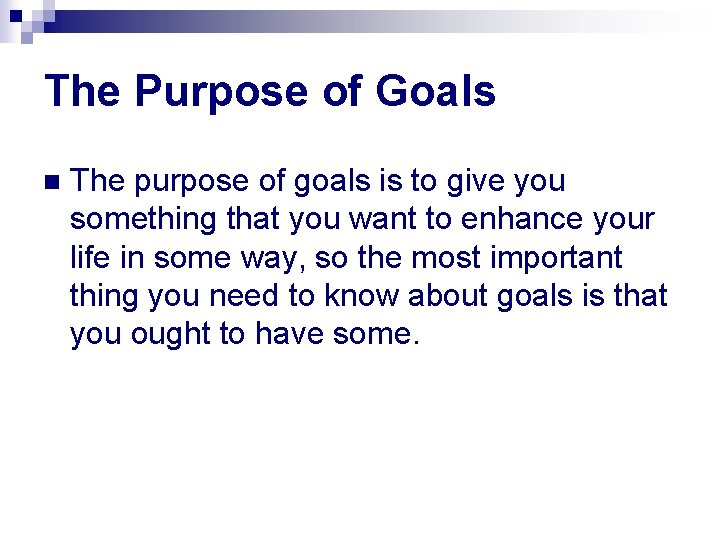 The Purpose of Goals

The purpose of goals is to give you something that you want to enhance your life in some way, so the most important thing you need to know about goals is that you ought to have some.